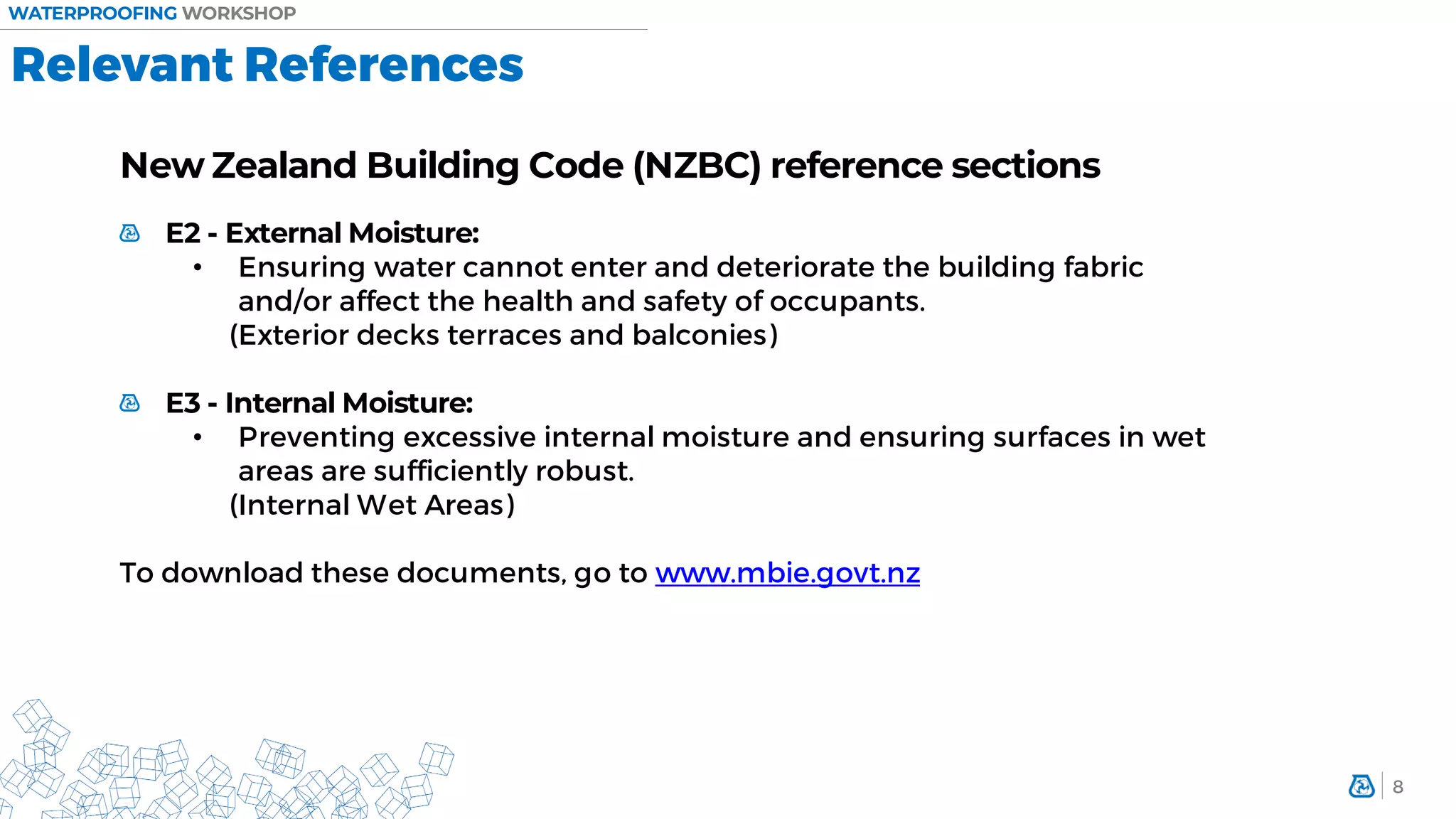 WATERPROOFING WORKSHOP

Relevant References

New Zealand Building Code (NZBC) reference sections

E2 - External Moisture:

• Ensuring water cannot enter and deteriorate the building fabric and/or affect the health and safety of occupants.
(Exterior decks terraces and balconies)

E3 - Internal Moisture:

• Preventing excessive internal moisture and ensuring surfaces in wet areas are sufficiently robust.
(Internal Wet Areas)

To download these documents, go to www.mbie.govt.nz

8